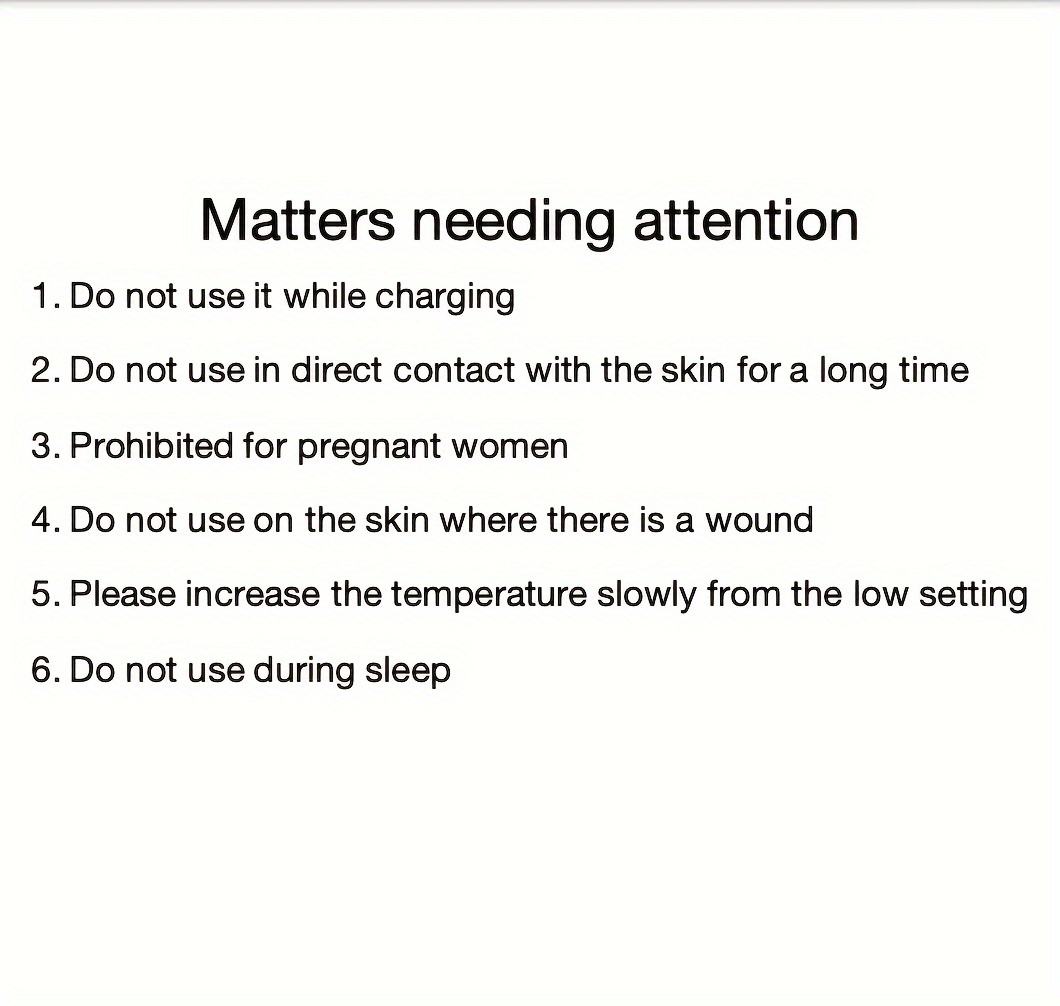 Matters needing attention

1. Do not use it while charging

2. Do not use in direct contact with the skin for a long time

3. Prohibited for pregnant women

4. Do not use on the skin where there is a wound

5. Please increase the temperature slowly from the low setting

6. Do not use during sleep